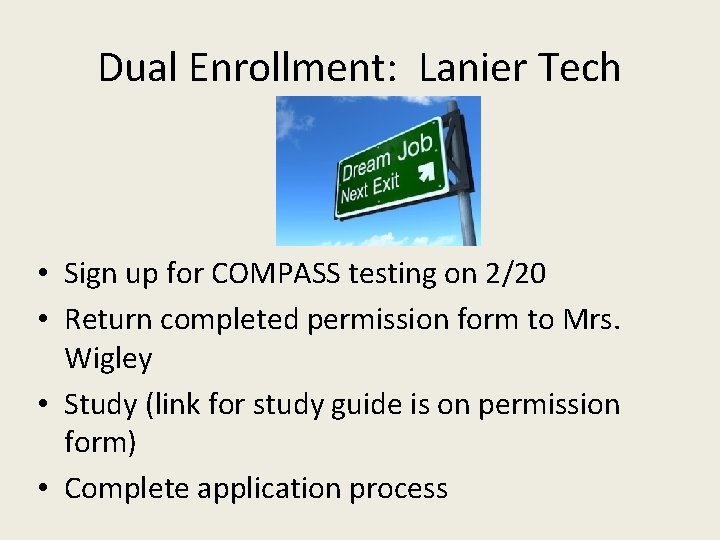 Dual Enrollment:  Lanier Tech

Dream Job
Next Exit

• Sign up for COMPASS testing on 2/20
• Return completed permission form to Mrs. Wigley
• Study (link for study guide is on permission form)
• Complete application process